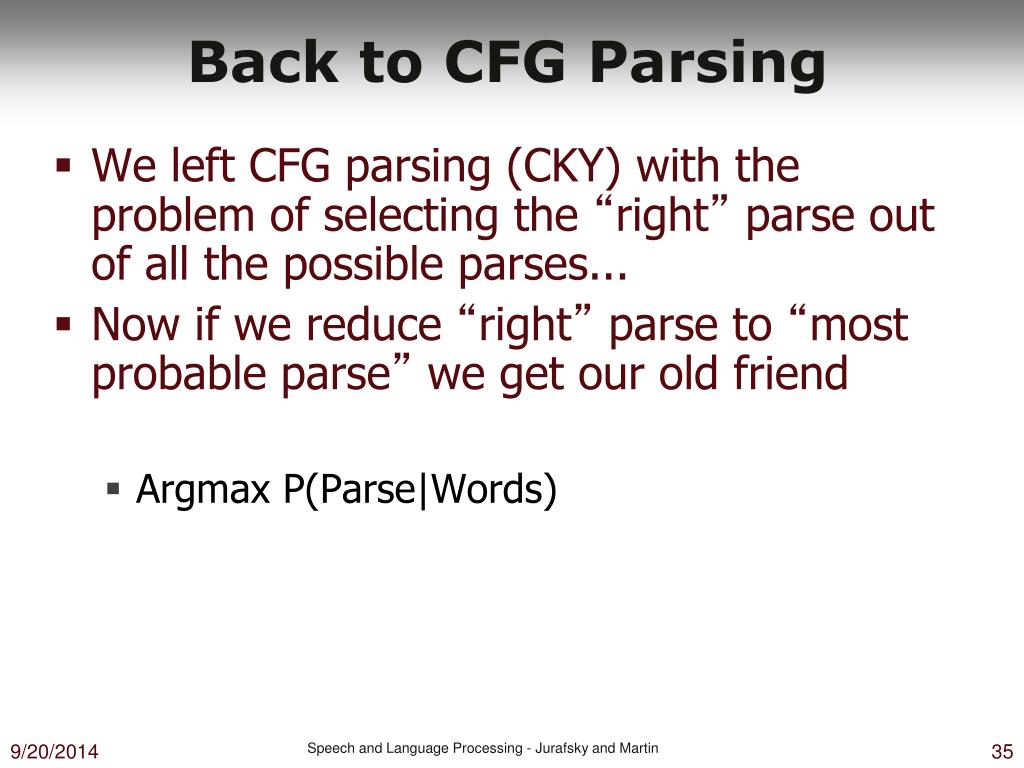 Back to CFG Parsing

▪ We left CFG parsing (CKY) with the problem of selecting the “right” parse out of all the possible parses...
▪ Now if we reduce “right” parse to “most probable parse” we get our old friend

▪ Argmax P(Parse|Words)

9/20/2014

Speech and Language Processing - Jurafsky and Martin

35